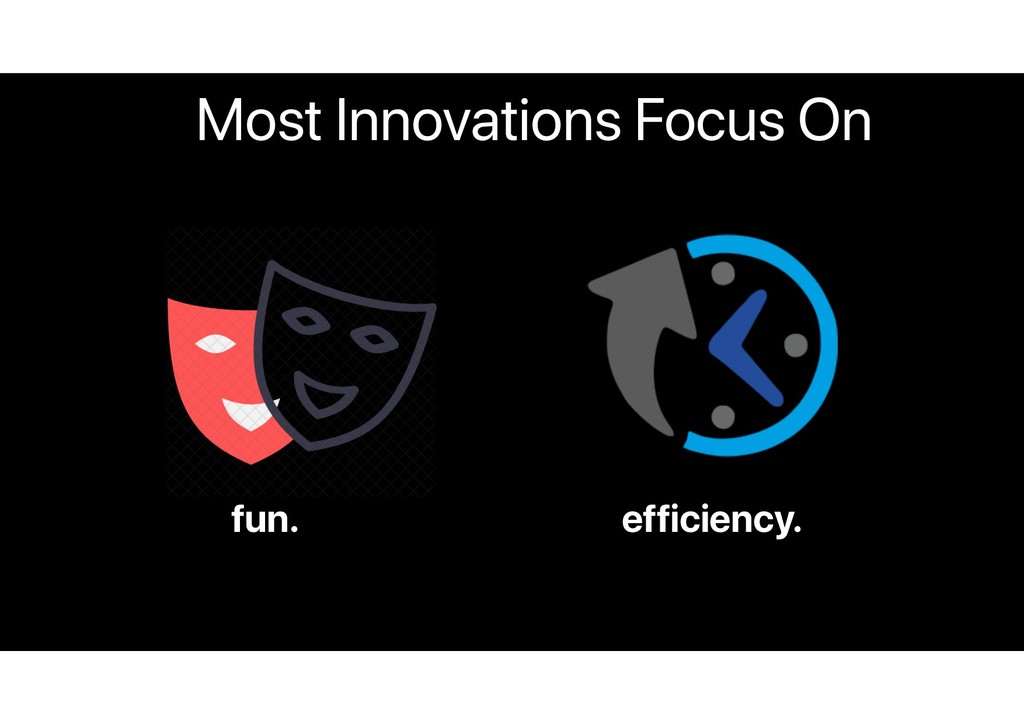 Most Innovations Focus On

fun.

efficiency.